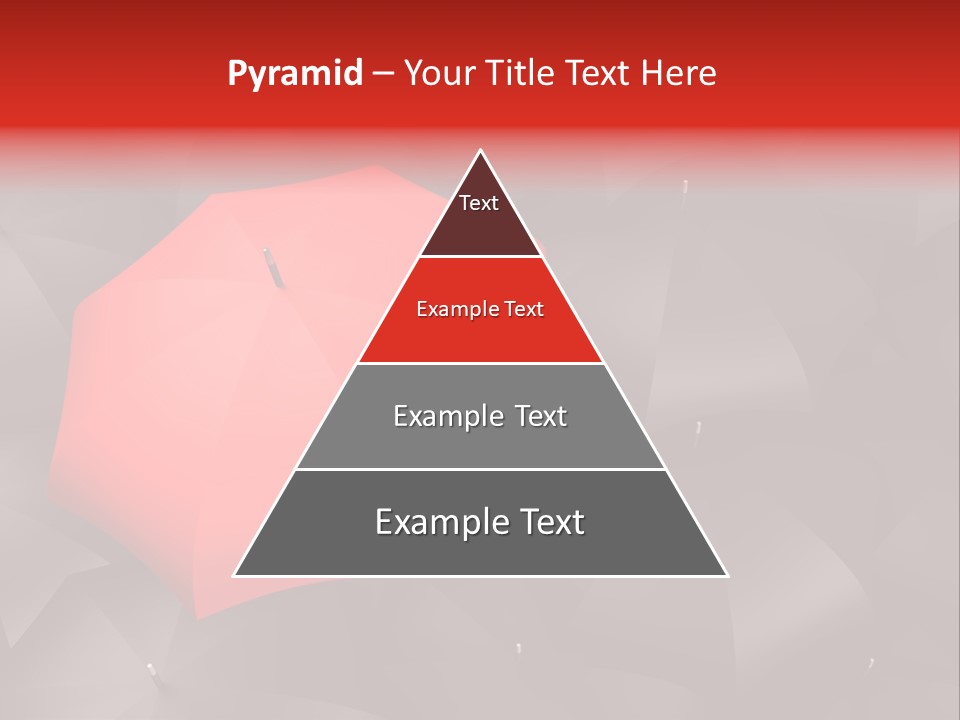 Pyramid – Your Title Text Here

Text

Example Text

Example Text

Example Text